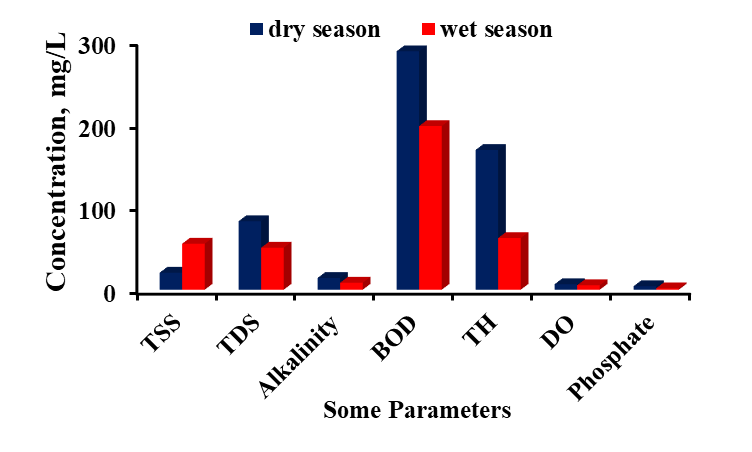 dry season
wet season

Concentration, mg/L

300
200
100
0

TSS
TDS
Alkalinity
BOD
TH
DO
Phosphate

Some Parameters